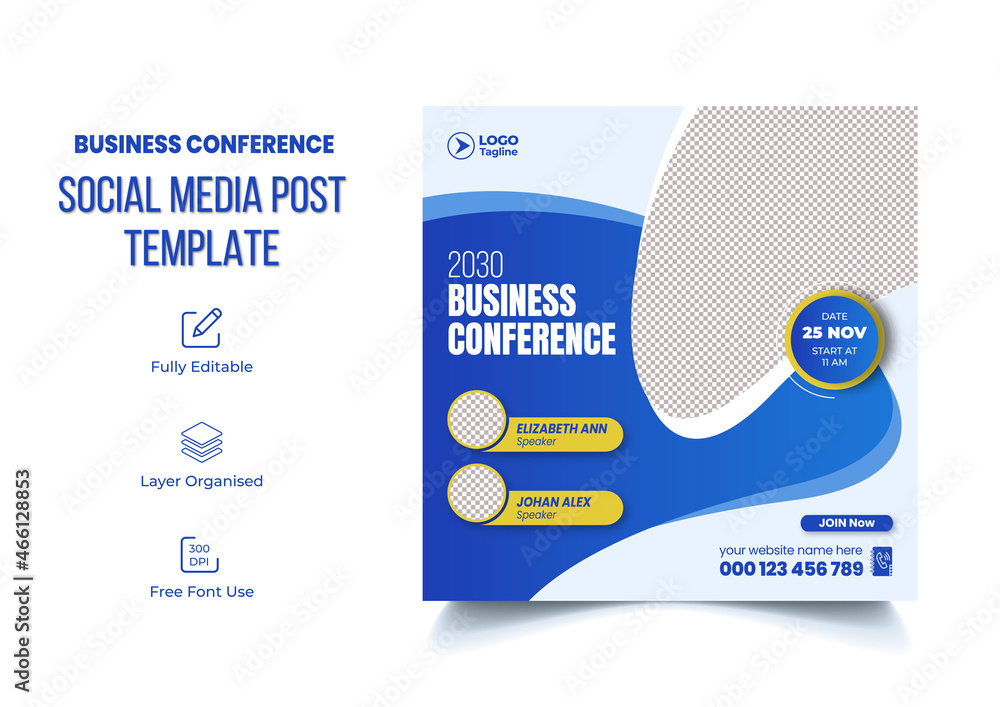 BUSINESS CONFERENCE
SOCIAL MEDIA POST TEMPLATE

Fully Editable

Layer Organised

300 DPI

Free Font Use

LOGO
Tagline

2030
BUSINESS CONFERENCE

DATE
25 NOV
START AT
11 AM

ELIZABETH ANN
Speaker

JOHAN ALEX
Speaker

JOIN Now

your website name here
000 123 456 789

Adobe Stock | #466128853